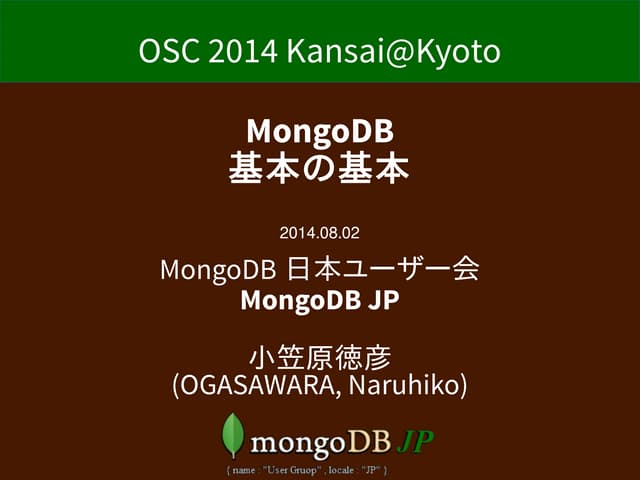 OSC 2014 Kansai@Kyoto

MongoDB
基本の基本

2014.08.02

MongoDB 日本ユーザー会
MongoDB JP

小笠原徳彦
(OGASAWARA, Naruhiko)

mongoDB JP
{ name : "User Gruop" , locale : "JP" }